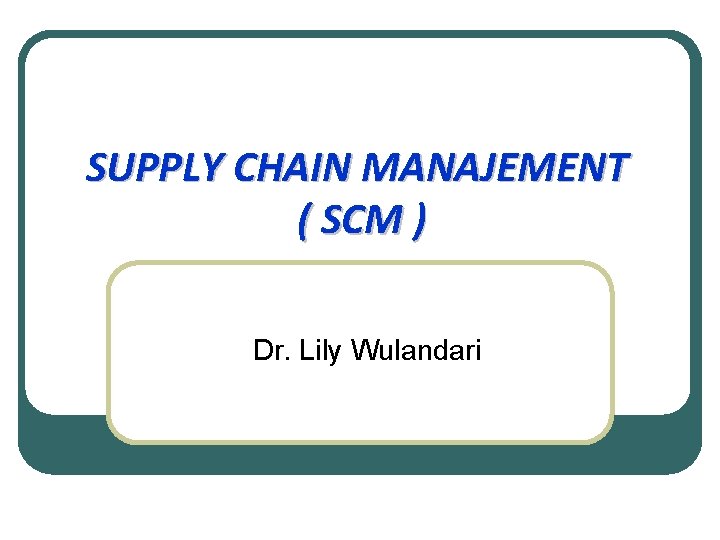 SUPPLY CHAIN MANAJEMENT
( SCM )

Dr. Lily Wulandari